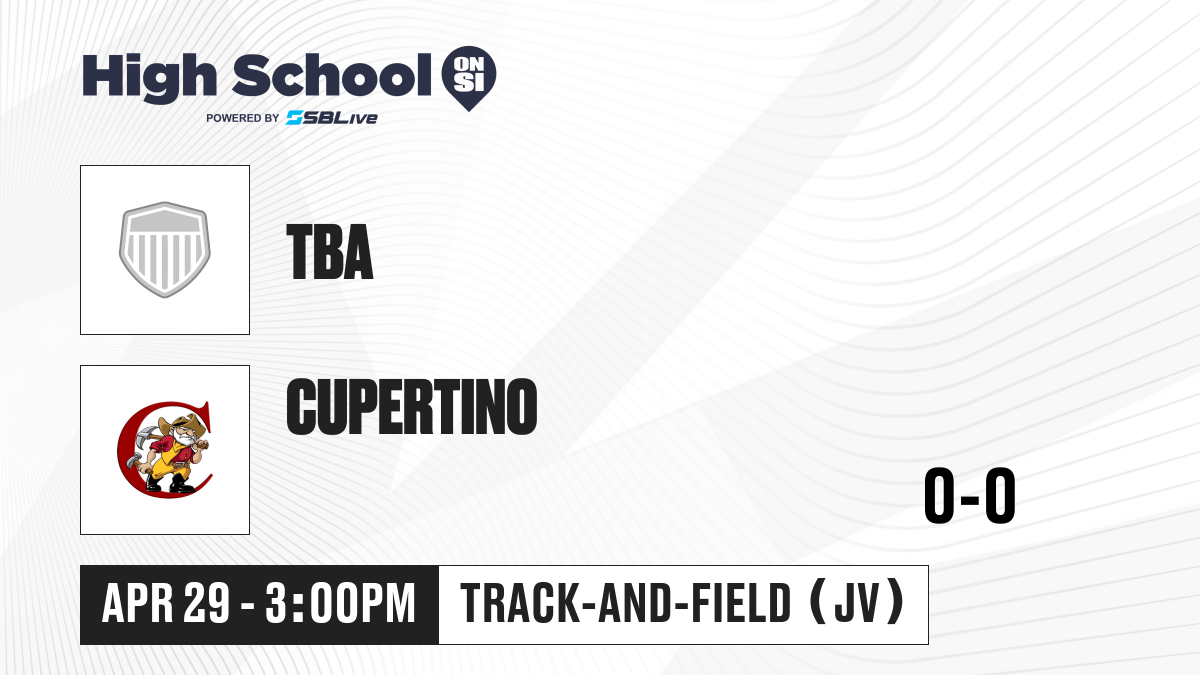 High School ON SI
POWERED BY SBLive

TBA

CUPERTINO

0-0

APR 29 - 3:00PM

TRACK-AND-FIELD (JV)